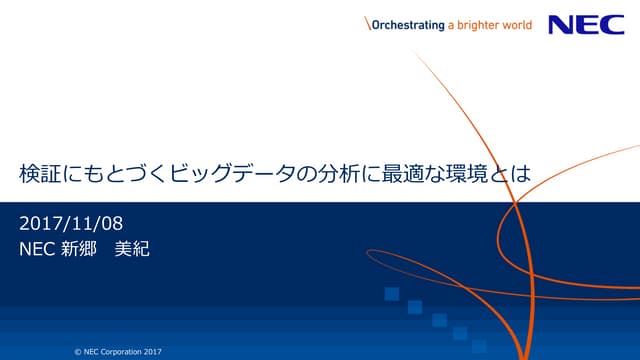 \Orchestrating a brighter world

NEC

検証にもとづくビッグデータの分析に最適な環境とは

2017/11/08
NEC 新郷　美紀

© NEC Corporation 2017